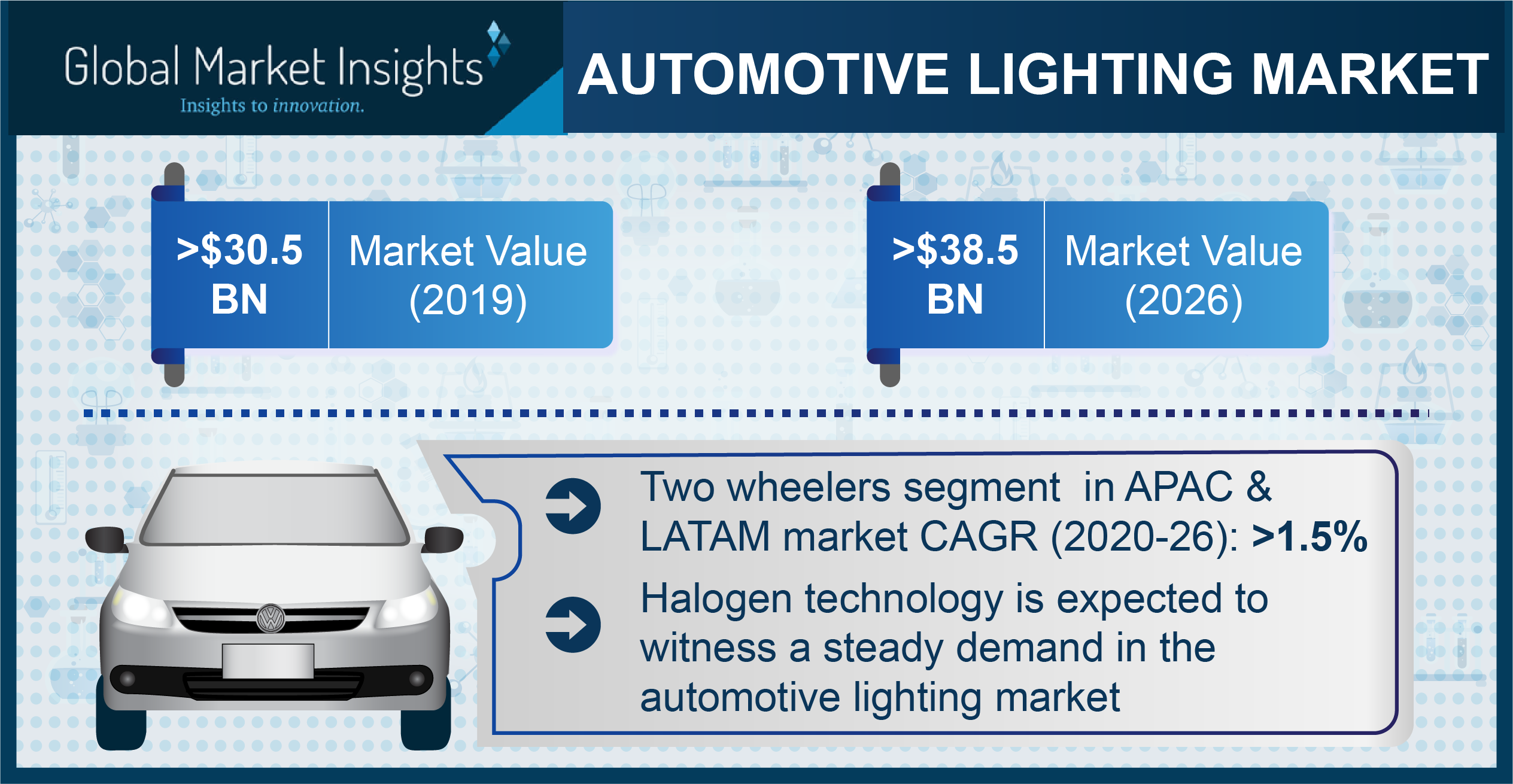 Global Market Insights
Insights to innovation.

AUTOMOTIVE LIGHTING MARKET

>$30.5 BN

Market Value (2019)

>$38.5 BN

Market Value (2026)

Two wheelers segment in APAC & LATAM market CAGR (2020-26): >1.5%

Halogen technology is expected to witness a steady demand in the automotive lighting market